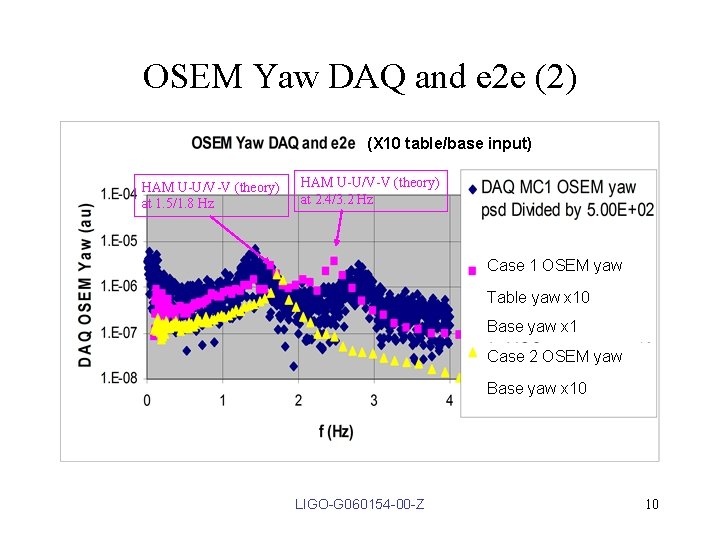 OSEM Yaw DAQ and e2e (2)

OSEM Yaw DAQ and e2e (X10 table/base input)

HAM U-U/V-V (theory) at 1.5/1.8 Hz

HAM U-U/V-V (theory) at 2.4/3.2 Hz

DAQ OSEM Yaw (au)

1.E-04
1.E-05
1.E-06
1.E-07
1.E-08

0 1 2 3 4

f (Hz)

DAQ MC1 OSEM yaw psd Divided by 5.00E+02

Case 1 OSEM yaw

Table yaw x10

Base yaw x1

Case 2 OSEM yaw

Base yaw x10

LIGO-G060154-00-Z

10